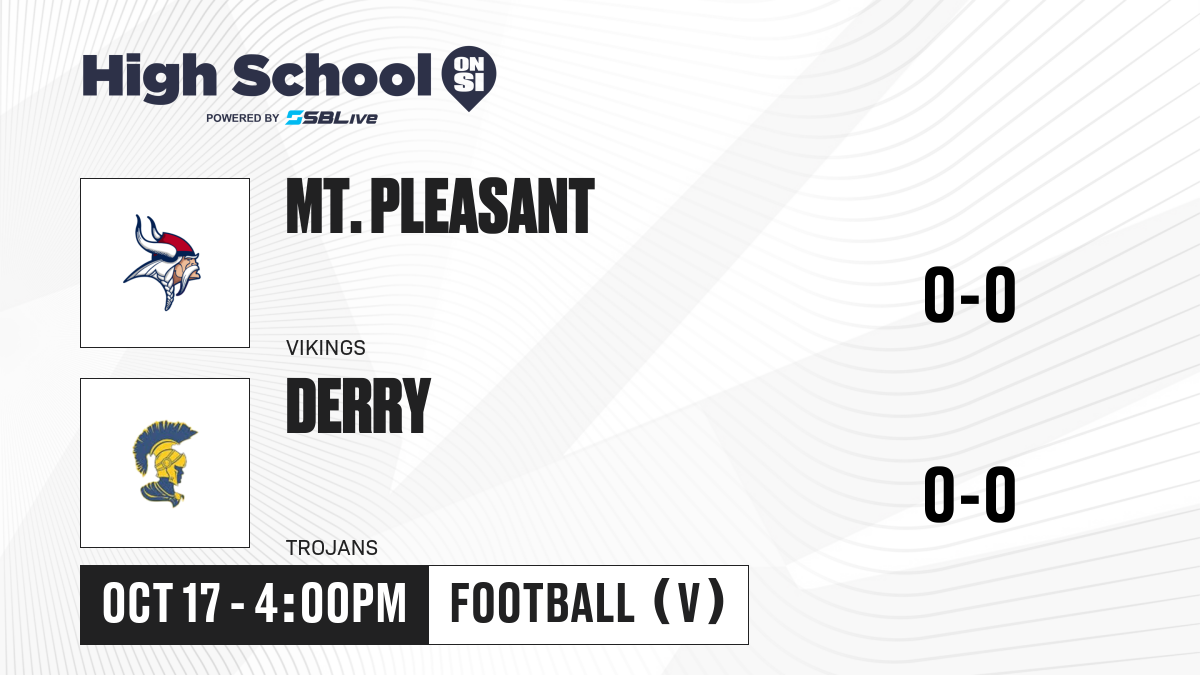 High School ON SI
POWERED BY SBLive

MT. PLEASANT
VIKINGS
0-0

DERRY
TROJANS
0-0

OCT 17 - 4:00PM
FOOTBALL (V)